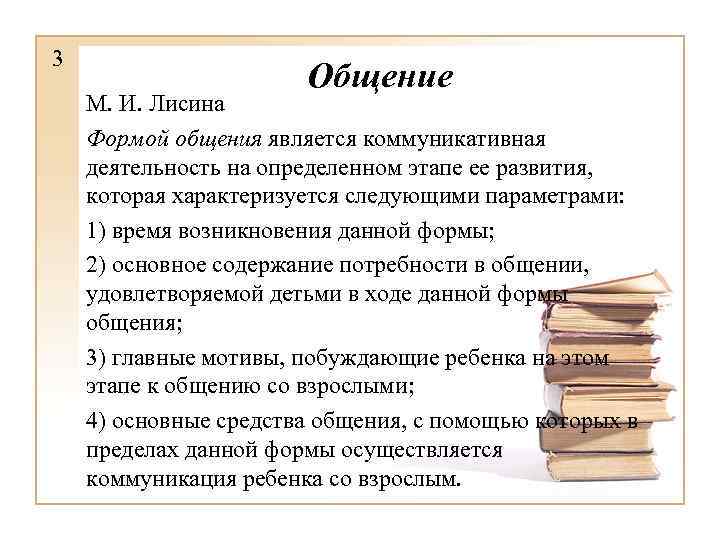 3

Общение

М. И. Лисина

Формой общения является коммуникативная деятельность на определенном этапе ее развития, которая характеризуется следующими параметрами:

1) время возникновения данной формы;

2) основное содержание потребности в общении, удовлетворяемой детьми в ходе данной формы общения;

3) главные мотивы, побуждающие ребенка на этом этапе к общению со взрослыми;

4) основные средства общения, с помощью которых в пределах данной формы осуществляется коммуникация ребенка со взрослым.